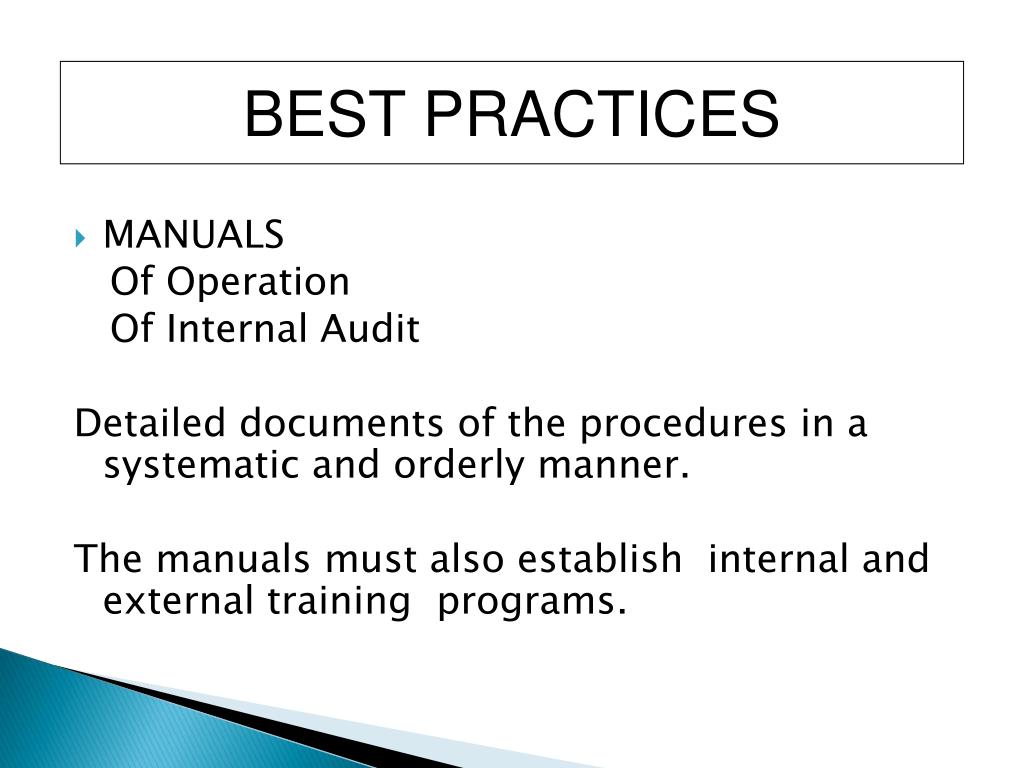 BEST PRACTICES

MANUALS
Of Operation
Of Internal Audit

Detailed documents of the procedures in a systematic and orderly manner.

The manuals must also establish internal and external training programs.